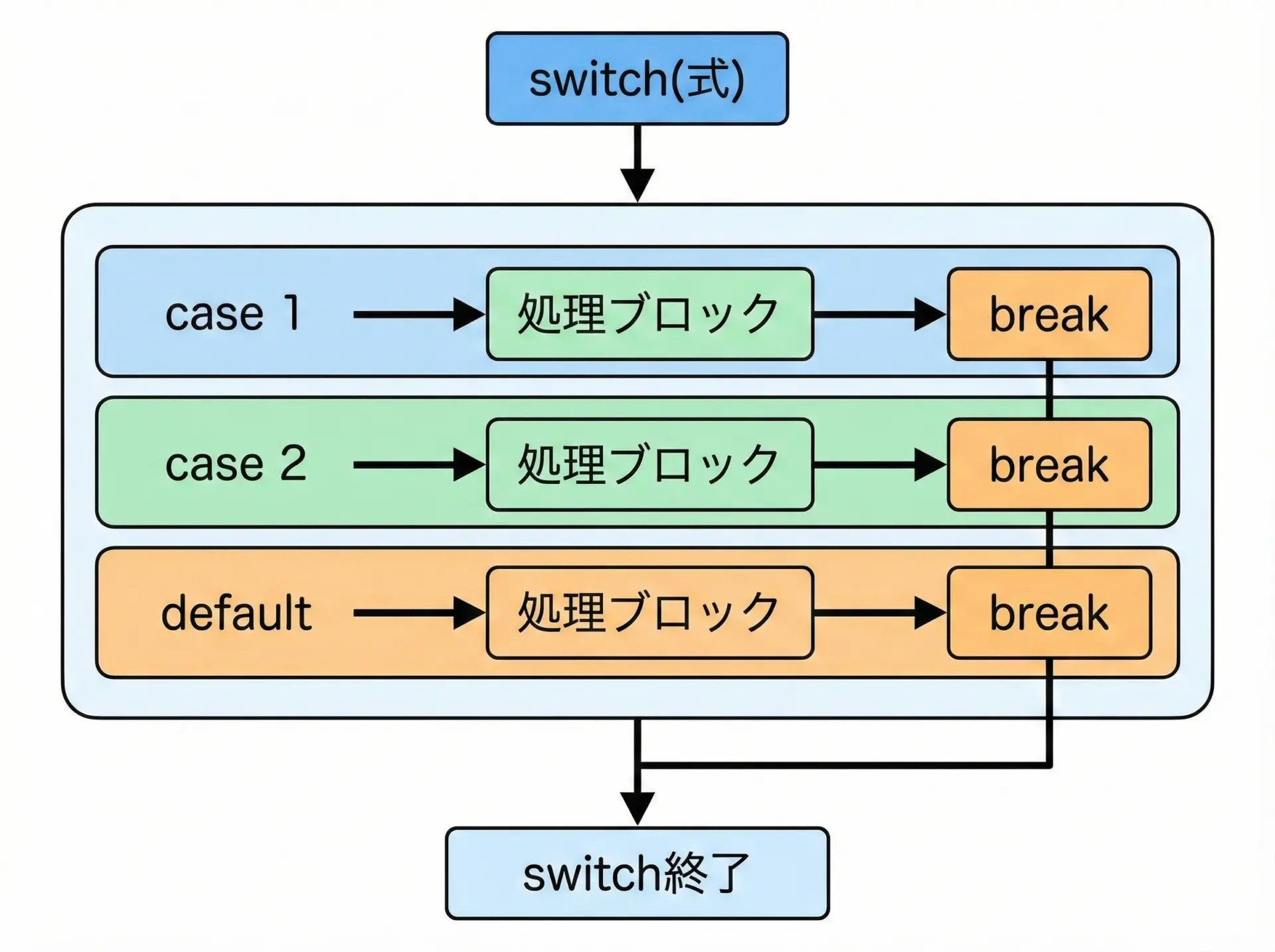 switch(式)

case 1
処理ブロック
break

case 2
処理ブロック
break

default
処理ブロック
break

switch終了